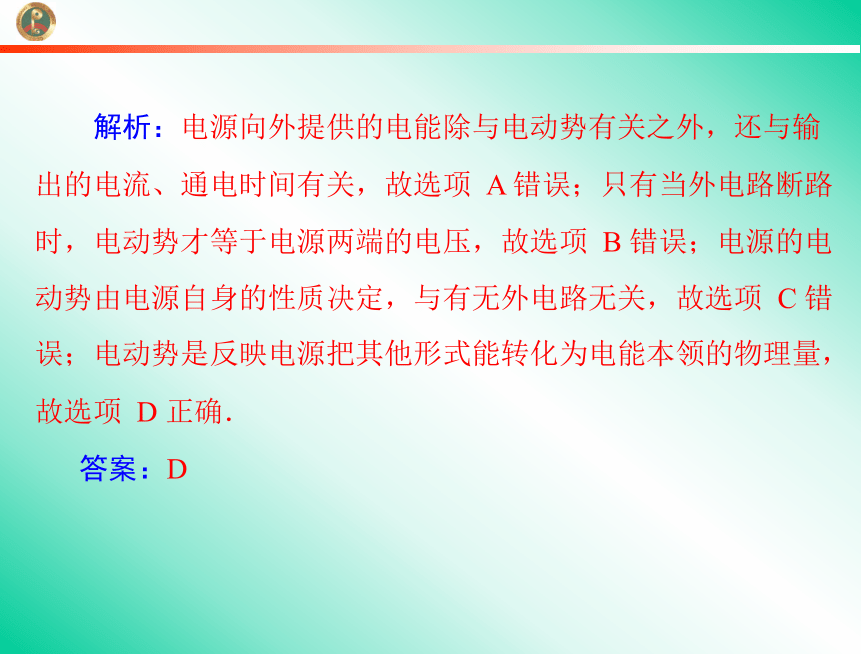 解析：电源向外提供的电能除与电动势有关之外，还与输出的电流、通电时间有关，故选项 A 错误；只有当外电路断路时，电动势才等于电源两端的电压，故选项 B 错误；电源的电动势由电源自身的性质决定，与有无外电路无关，故选项 C 错误；电动势是反映电源把其他形式能转化为电能本领的物理量，故选项 D 正确.

答案：D